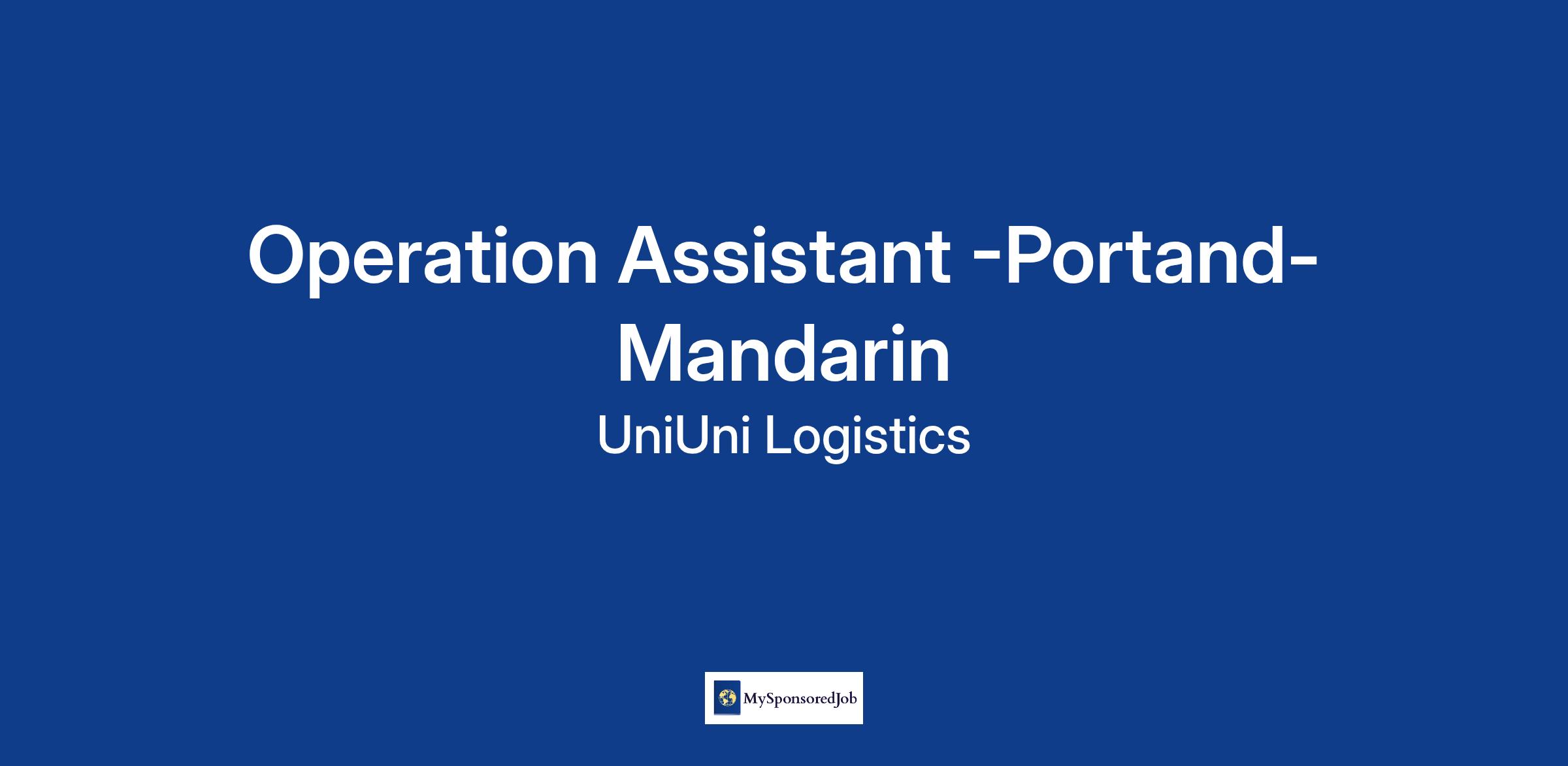 Operation Assistant -Portand-Mandarin

UniUni Logistics

MySponsoredJob